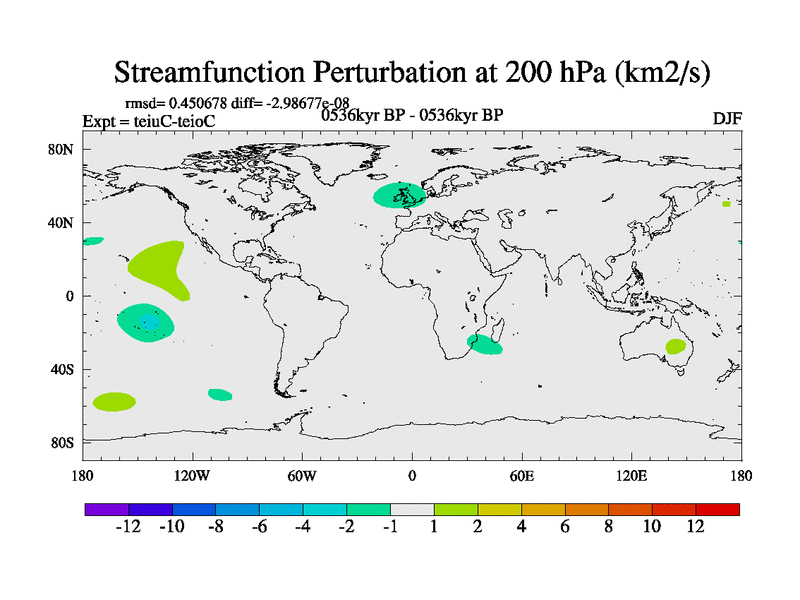 Streamfunction Perturbation at 200 hPa (km2/s)

rmsd= 0.450678 diff= -2.98677e-08
Expt = teiuC-teioC
0536kyr BP - 0536kyr BP
DJF

80N
40N
0
40S
80S

180
120W
60W
0
60E
120E
180

-12 -10 -8 -6 -4 -2 -1 1 2 4 6 8 10 12